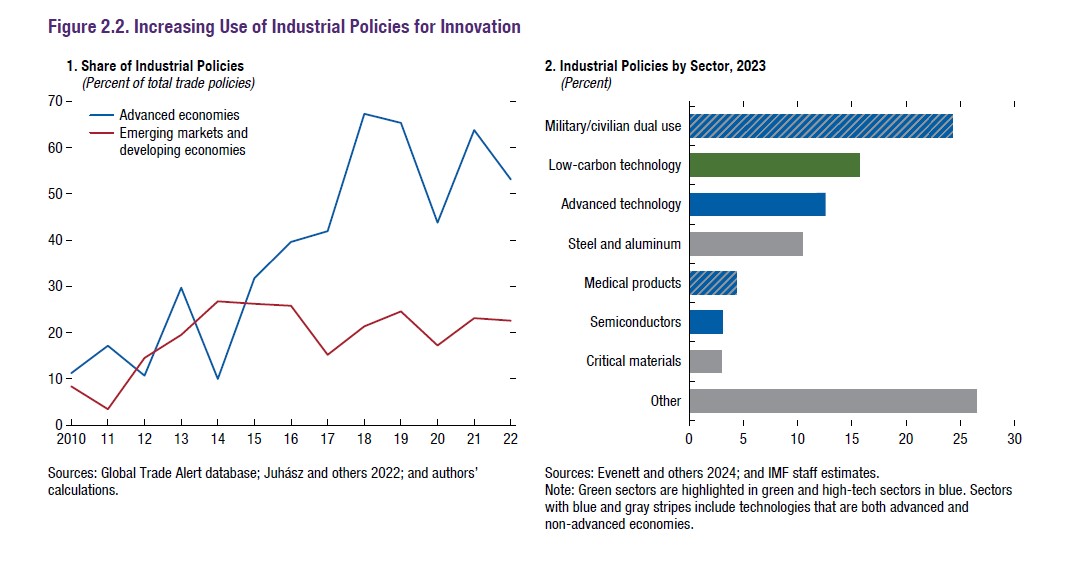 Figure 2.2. Increasing Use of Industrial Policies for Innovation

1. Share of Industrial Policies
(Percent of total trade policies)

Advanced economies
Emerging markets and developing economies

70
60
50
40
30
20
10
0
2010 11 12 13 14 15 16 17 18 19 20 21 22

Sources: Global Trade Alert database; Juhász and others 2022; and authors' calculations.

2. Industrial Policies by Sector, 2023
(Percent)

Military/civilian dual use
Low-carbon technology
Advanced technology
Steel and aluminum
Medical products
Semiconductors
Critical materials
Other

0 5 10 15 20 25 30

Sources: Evenett and others 2024; and IMF staff estimates.
Note: Green sectors are highlighted in green and high-tech sectors in blue. Sectors with blue and gray stripes include technologies that are both advanced and non-advanced economies.